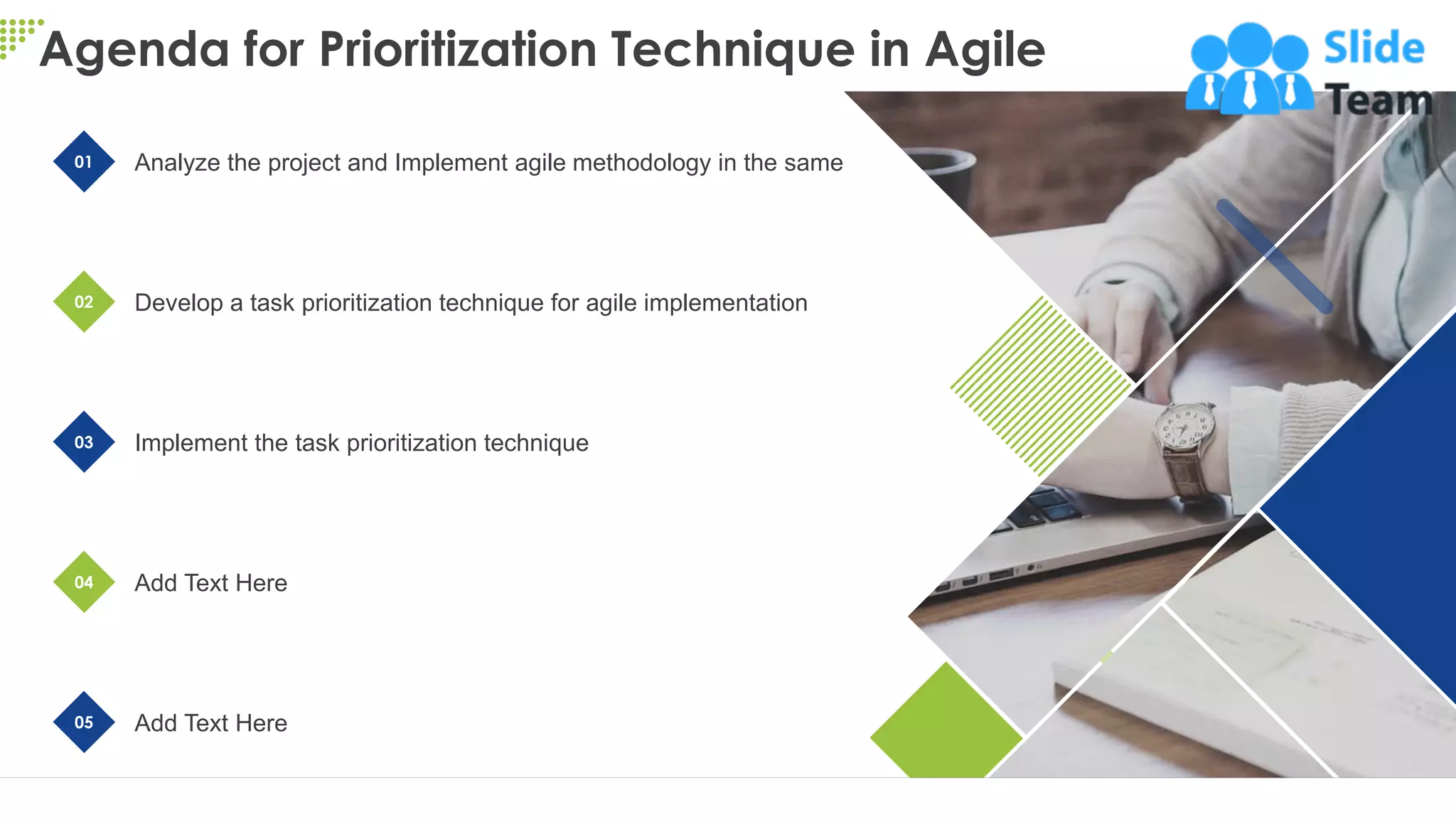 Agenda for Prioritization Technique in Agile

Slide Team

01 Analyze the project and Implement agile methodology in the same

02 Develop a task prioritization technique for agile implementation

03 Implement the task prioritization technique

04 Add Text Here

05 Add Text Here